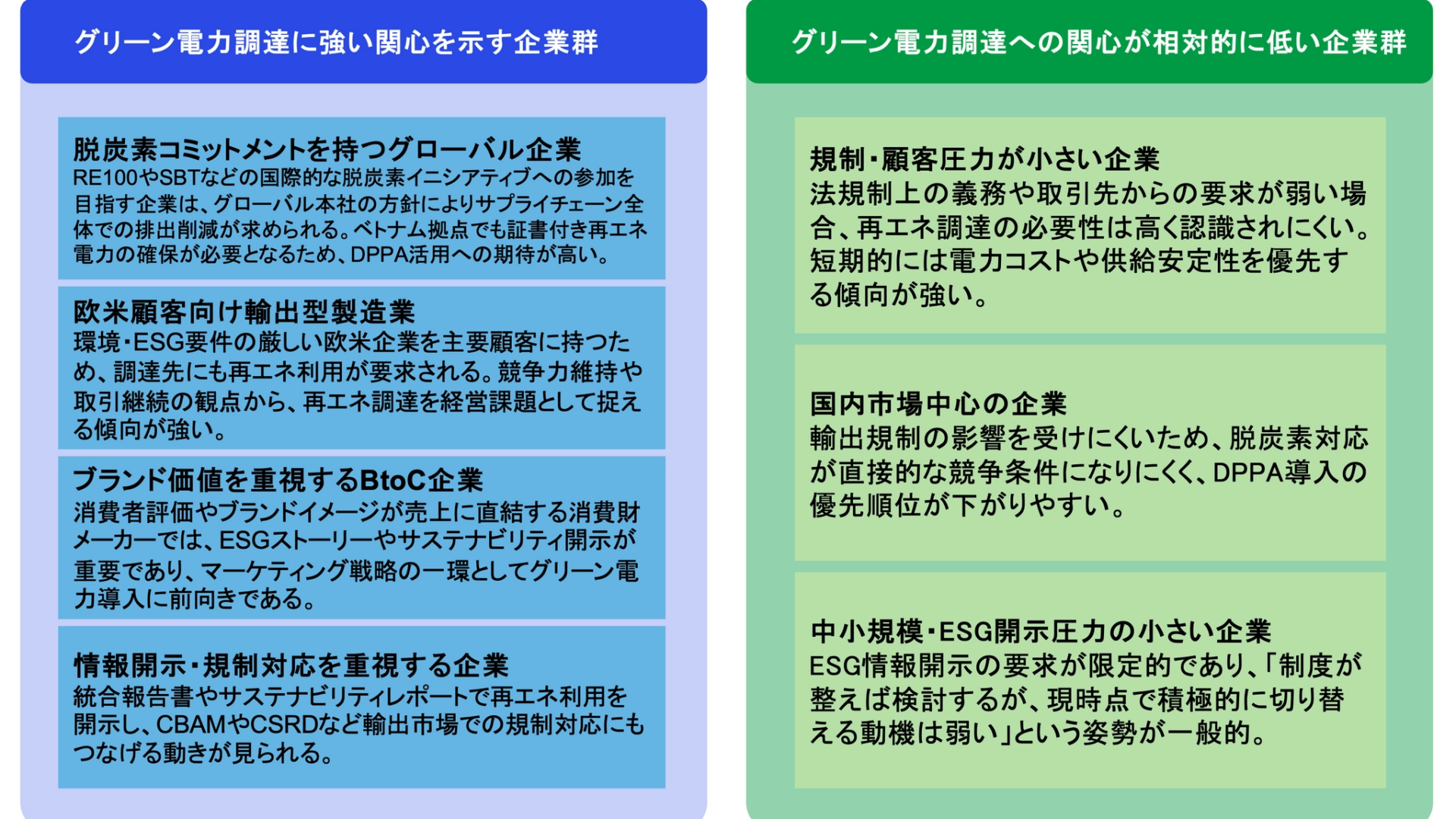 グリーン電力調達に強い関心を示す企業群

脱炭素コミットメントを持つグローバル企業
RE100やSBTなどの国際的な脱炭素イニシアティブへの参加を目指す企業は、グローバル本社の方針によりサプライチェーン全体での排出削減が求められる。ベトナム拠点でも証書付き再エネ電力の確保が必要となるため、DPPA活用への期待が高い。

欧米顧客向け輸出型製造業
環境・ESG要件の厳しい欧米企業を主要顧客に持つため、調達先にも再エネ利用が要求される。競争力維持や取引継続の観点から、再エネ調達を経営課題として捉える傾向が強い。

ブランド価値を重視するBtoC企業
消費者評価やブランドイメージが売上に直結する消費財メーカーでは、ESGストーリーやサステナビリティ開示が重要であり、マーケティング戦略の一環としてグリーン電力導入に前向きである。

情報開示・規制対応を重視する企業
統合報告書やサステナビリティレポートで再エネ利用を開示し、CBAMやCSRDなど輸出市場での規制対応にもつなげる動きが見られる。

グリーン電力調達への関心が相対的に低い企業群

規制・顧客圧力が小さい企業
法規制上の義務や取引先からの要求が弱い場合、再エネ調達の必要性は高く認識されにくい。短期的には電力コストや供給安定性を優先する傾向が強い。

国内市場中心の企業
輸出規制の影響を受けにくいため、脱炭素対応が直接的な競争条件になりにくく、DPPA導入の優先順位が下がりやすい。

中小規模・ESG開示圧力の小さい企業
ESG情報開示の要求が限定的であり、「制度が整えば検討するが、現時点で積極的に切り替える動機は弱い」という姿勢が一般的。